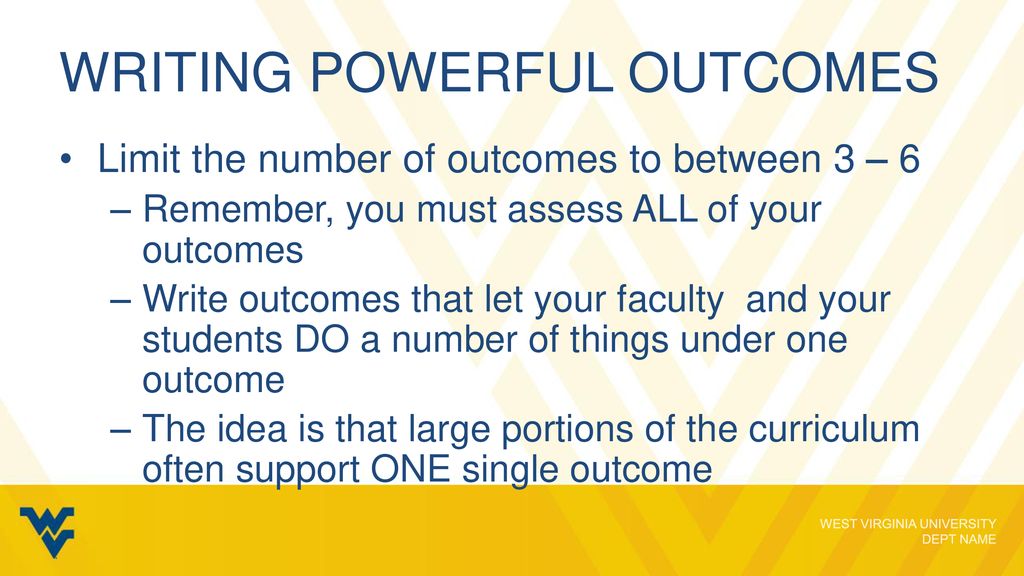 WRITING POWERFUL OUTCOMES

• Limit the number of outcomes to between 3 – 6
– Remember, you must assess ALL of your outcomes
– Write outcomes that let your faculty and your students DO a number of things under one outcome
– The idea is that large portions of the curriculum often support ONE single outcome

WEST VIRGINIA UNIVERSITY
DEPT NAME